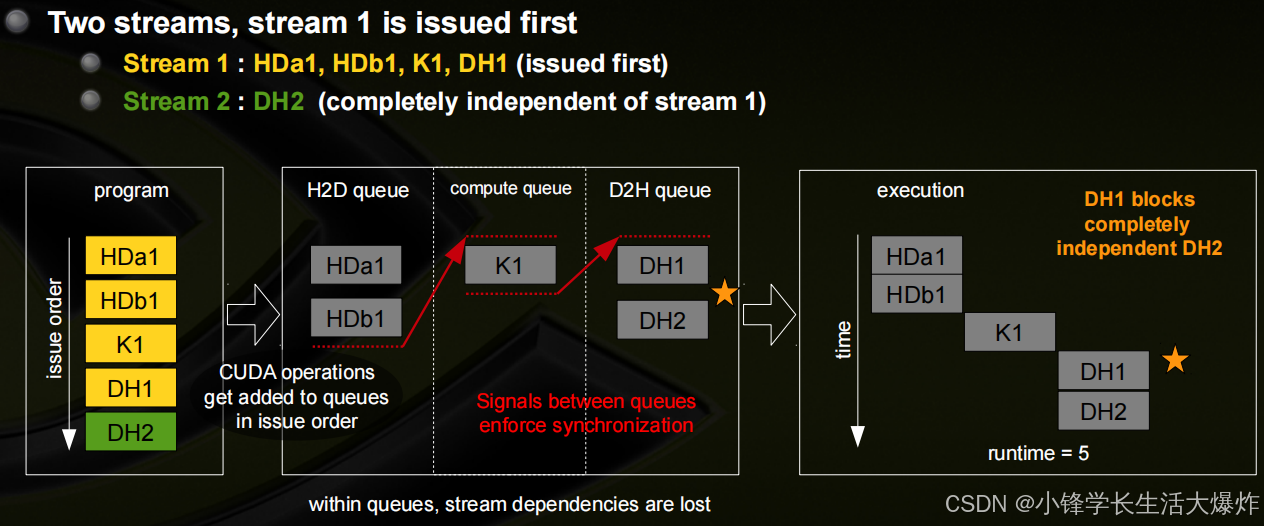 Two streams, stream 1 is issued first

Stream 1 : HDa1, HDb1, K1, DH1 (issued first)

Stream 2 : DH2 (completely independent of stream 1)

program

issue order

HDa1

HDb1

K1

DH1

DH2

H2D queue

compute queue

D2H queue

HDa1

HDb1

K1

DH1

DH2

CUDA operations get added to queues in issue order

Signals between queues enforce synchronization

execution

DH1 blocks completely independent DH2

time

HDa1

HDb1

K1

DH1

DH2

runtime = 5

within queues, stream dependencies are lost

CSDN @小锋学长生活大爆炸